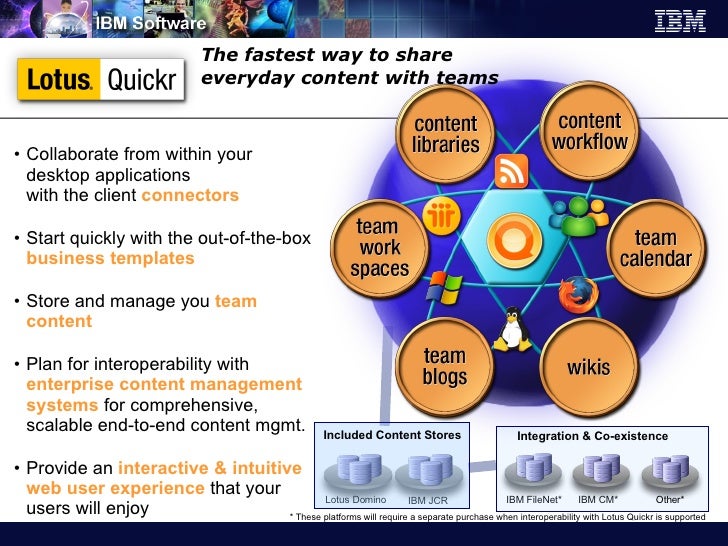 IBM Software

IBM

Lotus. Quickr

The fastest way to share everyday content with teams

• Collaborate from within your desktop applications with the client connectors

• Start quickly with the out-of-the-box business templates

• Store and manage you team content

• Plan for interoperability with enterprise content management systems for comprehensive, scalable end-to-end content mgmt.

• Provide an interactive & intuitive web user experience that your users will enjoy

content libraries

content workflow

team work spaces

team calendar

team blogs

wikis

Included Content Stores

Lotus Domino

IBM JCR

Integration & Co-existence

IBM FileNet*

IBM CM*

Other*

* These platforms will require a separate purchase when interoperability with Lotus Quickr is supported